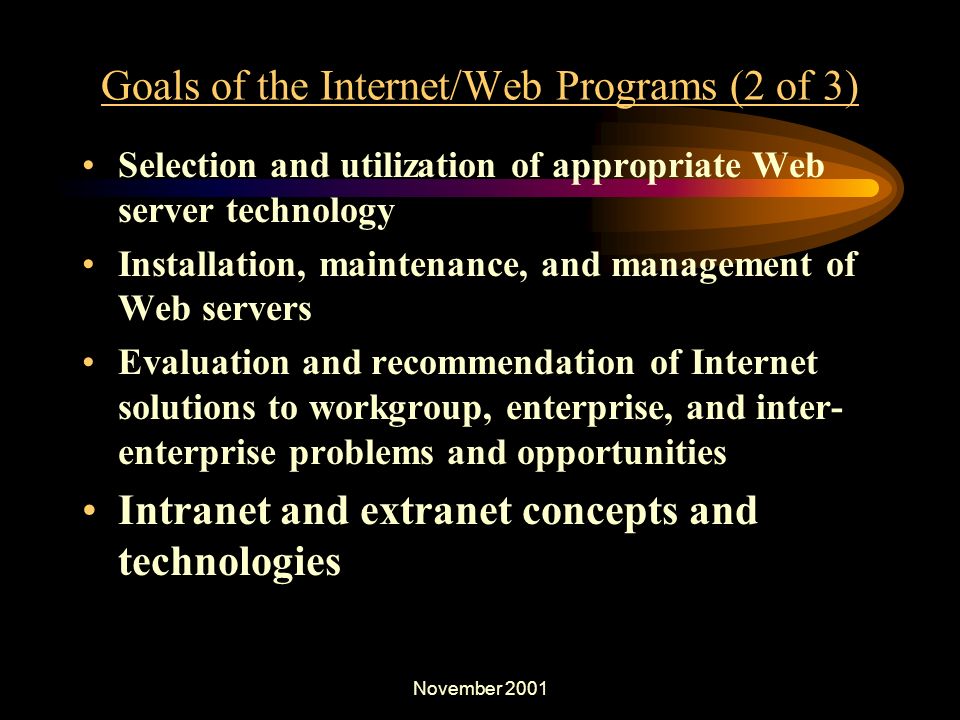 Goals of the Internet/Web Programs (2 of 3)

• Selection and utilization of appropriate Web server technology

• Installation, maintenance, and management of Web servers

• Evaluation and recommendation of Internet solutions to workgroup, enterprise, and inter-enterprise problems and opportunities

• Intranet and extranet concepts and technologies

November 2001